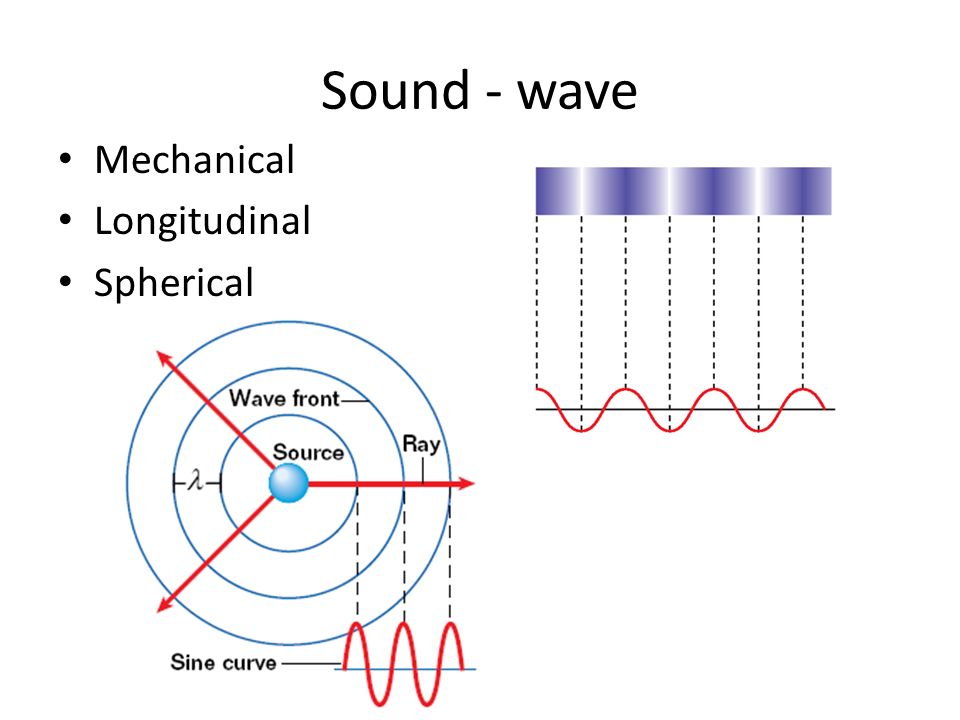 Sound - wave

• Mechanical
• Longitudinal
• Spherical

Wave front
Source
Ray
$\lambda$
Sine curve